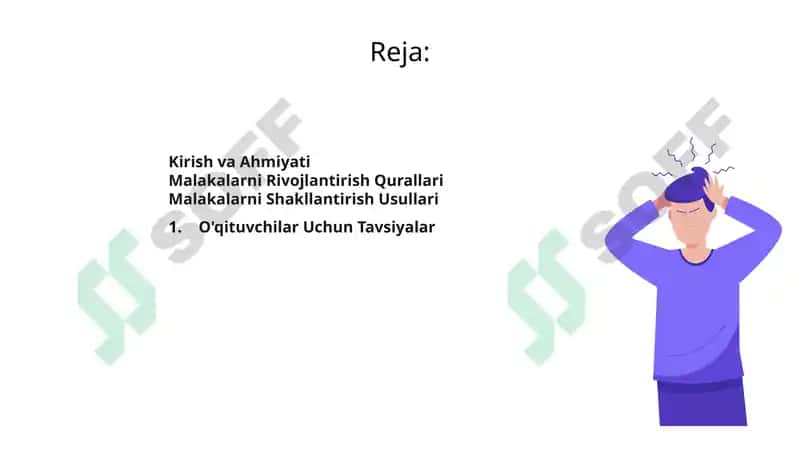 Reja:

Kirish va Ahmiyati
Malakalarni Rivojlantirish Qurallari
Malakalarni Shakllantirish Usullari

1. O'qituvchilar Uchun Tavsiyalar

SOFF

SOFF